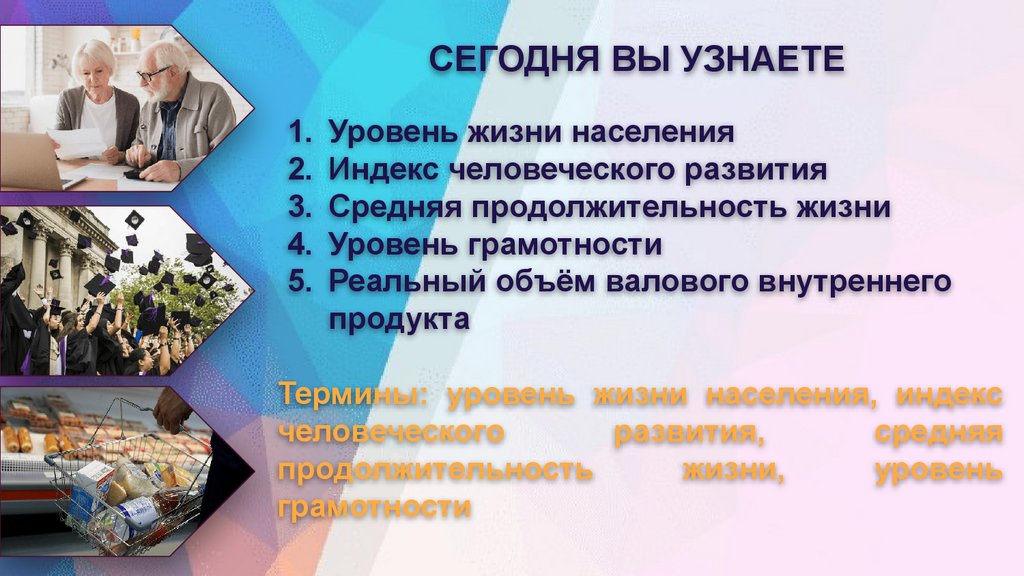 СЕГОДНЯ ВЫ УЗНАЕТЕ

1. Уровень жизни населения
2. Индекс человеческого развития
3. Средняя продолжительность жизни
4. Уровень грамотности
5. Реальный объём валового внутреннего продукта

Термины: уровень жизни населения, индекс человеческого развития, средняя продолжительность жизни, уровень грамотности